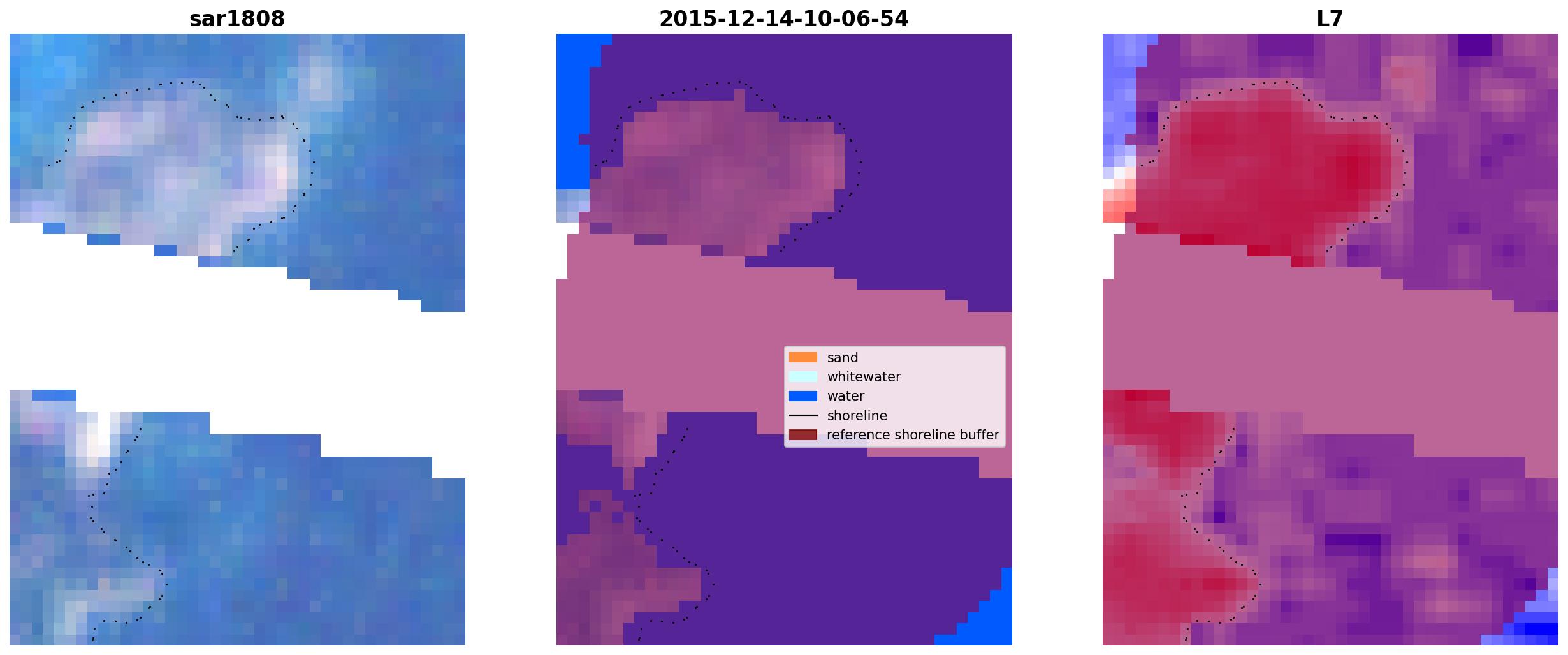 sar1808

2015-12-14-10-06-54

sand
whitewater
water
shoreline
reference shoreline buffer

L7